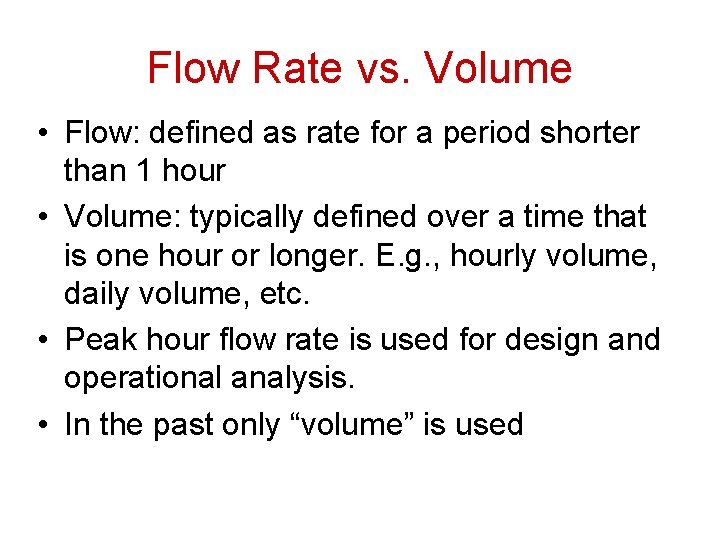 Flow Rate vs. Volume

• Flow: defined as rate for a period shorter than 1 hour

• Volume: typically defined over a time that is one hour or longer. E.g., hourly volume, daily volume, etc.

• Peak hour flow rate is used for design and operational analysis.

• In the past only “volume” is used